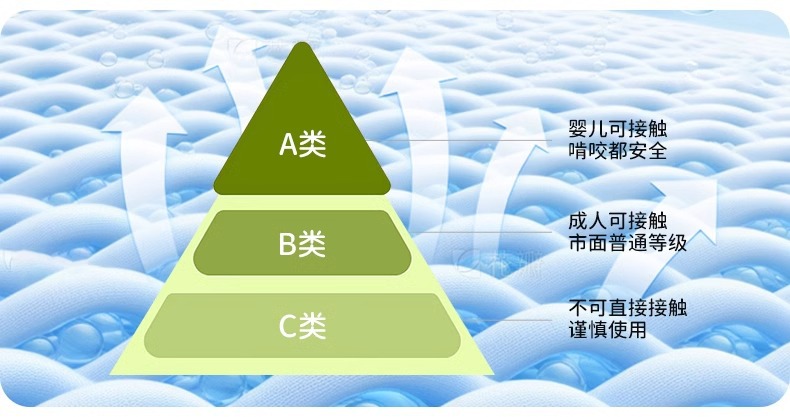 A类

婴儿可接触
啃咬都安全

B类

成人可接触
市面普通等级

C类

不可直接接触
谨慎使用